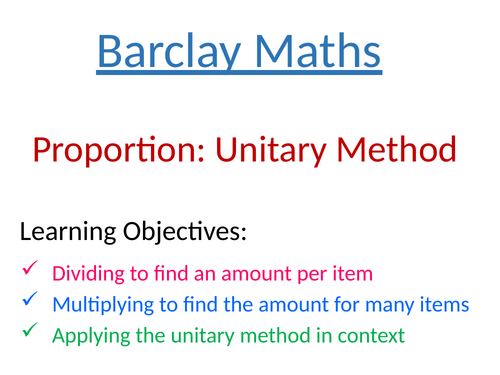 Barclay Maths

Proportion: Unitary Method

Learning Objectives:

✓ Dividing to find an amount per item
✓ Multiplying to find the amount for many items
✓ Applying the unitary method in context